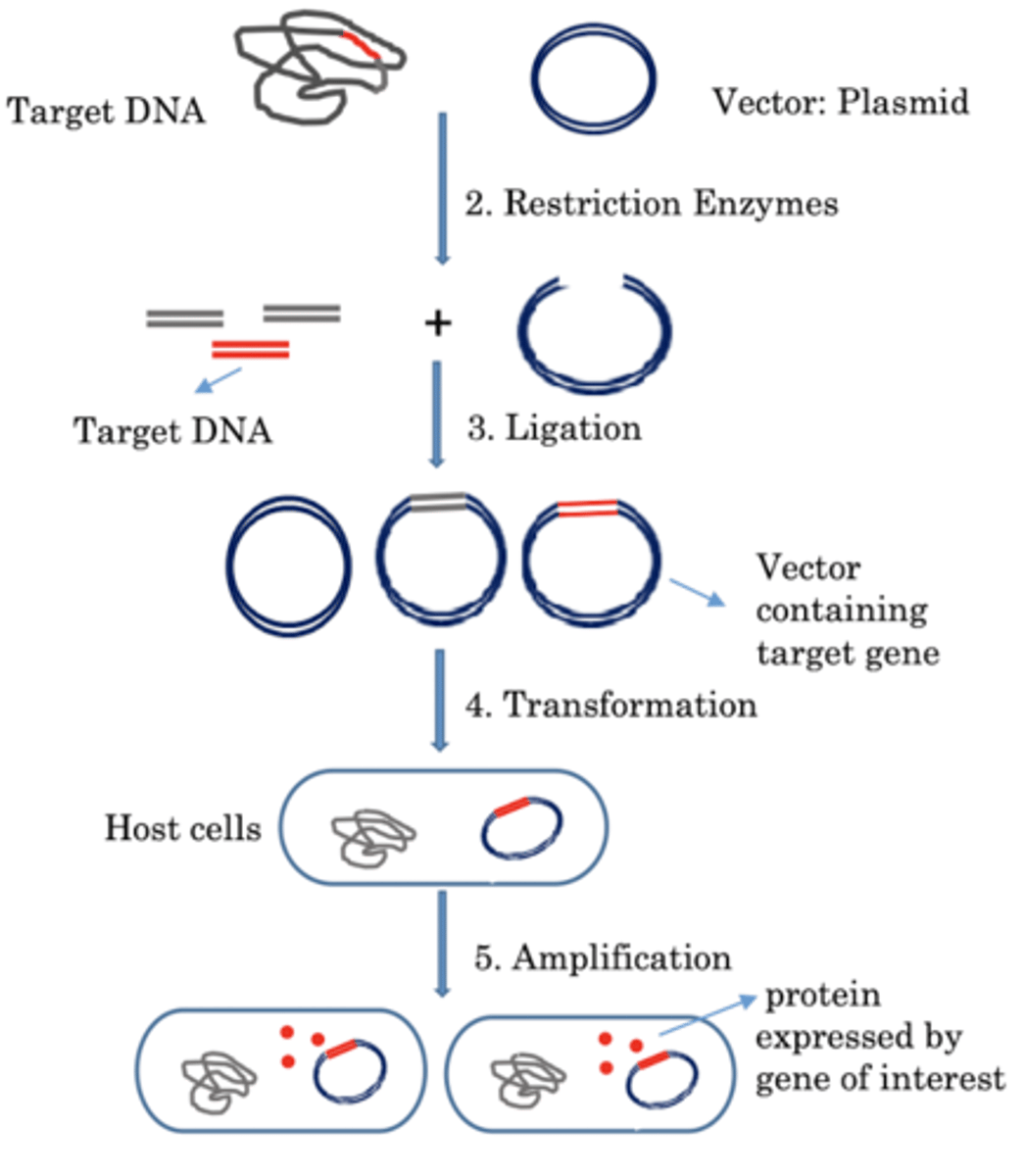 Target DNA

Vector: Plasmid

2. Restriction Enzymes

+

Target DNA

3. Ligation

Vector containing target gene

4. Transformation

Host cells

5. Amplification

protein expressed by gene of interest